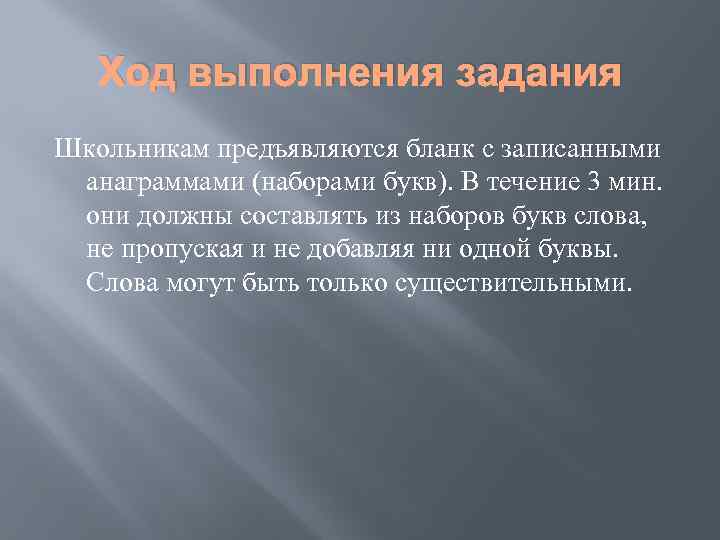 Ход выполнения задания

Школьникам предъявляются бланк с записанными анаграммами (наборами букв). В течение 3 мин. они должны составлять из наборов букв слова, не пропуская и не добавляя ни одной буквы. Слова могут быть только существительными.